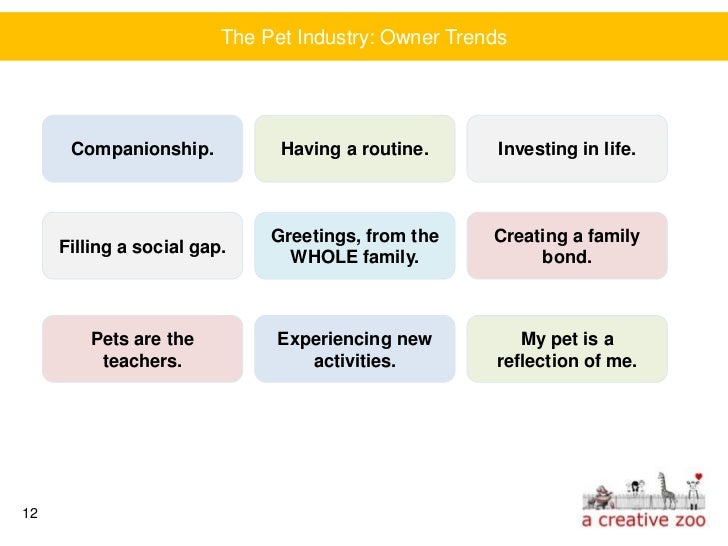 The Pet Industry: Owner Trends

Companionship.

Having a routine.

Investing in life.

Filling a social gap.

Greetings, from the WHOLE family.

Creating a family bond.

Pets are the teachers.

Experiencing new activities.

My pet is a reflection of me.

12

a creative zoo